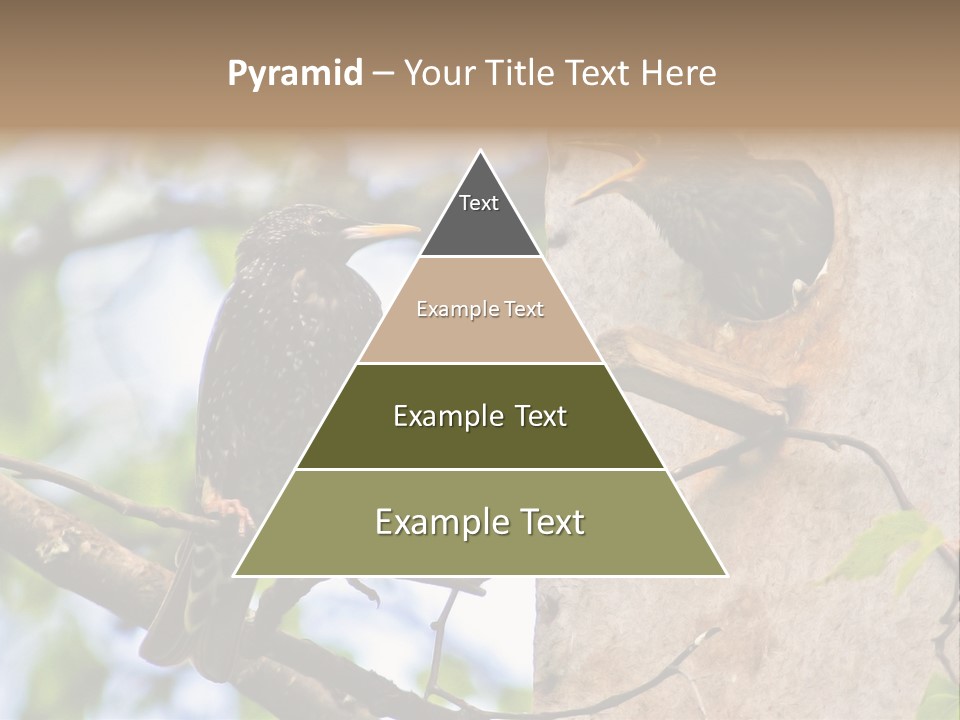 Pyramid – Your Title Text Here

Text

Example Text

Example Text

Example Text